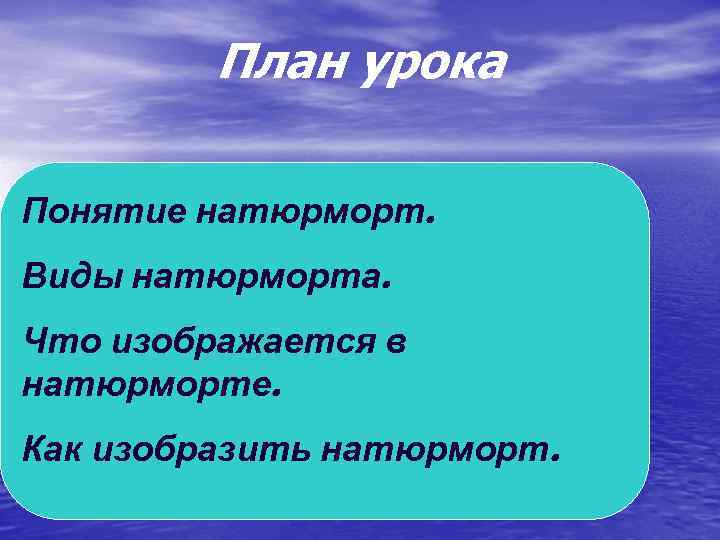 План урока

Понятие натюрморт.

Виды натюрморта.

Что изображается в натюрморте.

Как изобразить натюрморт.